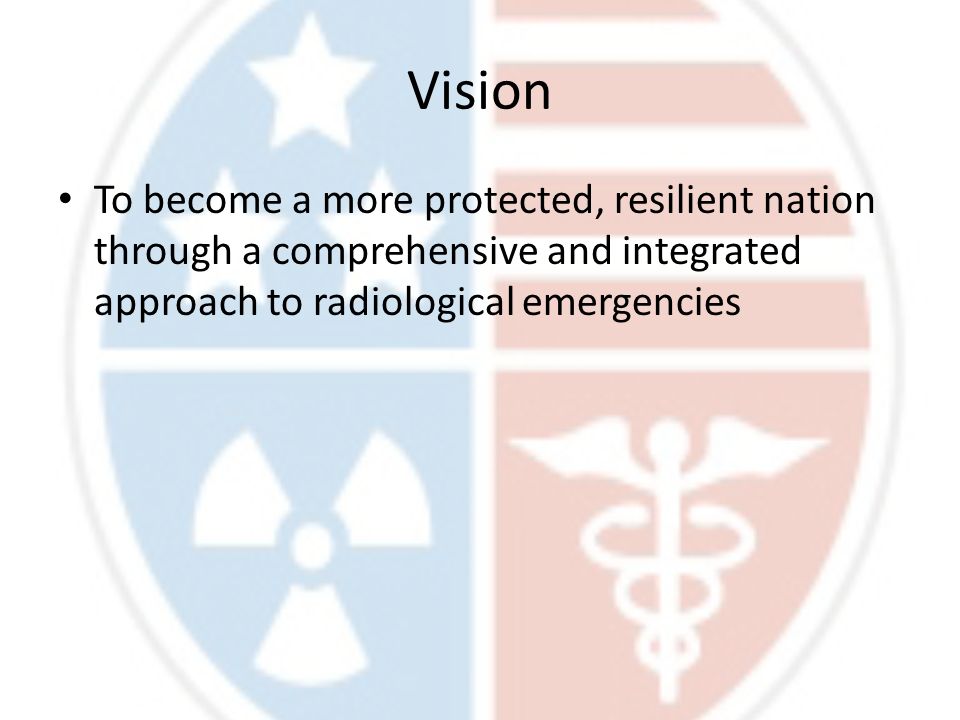 Vision

• To become a more protected, resilient nation through a comprehensive and integrated approach to radiological emergencies